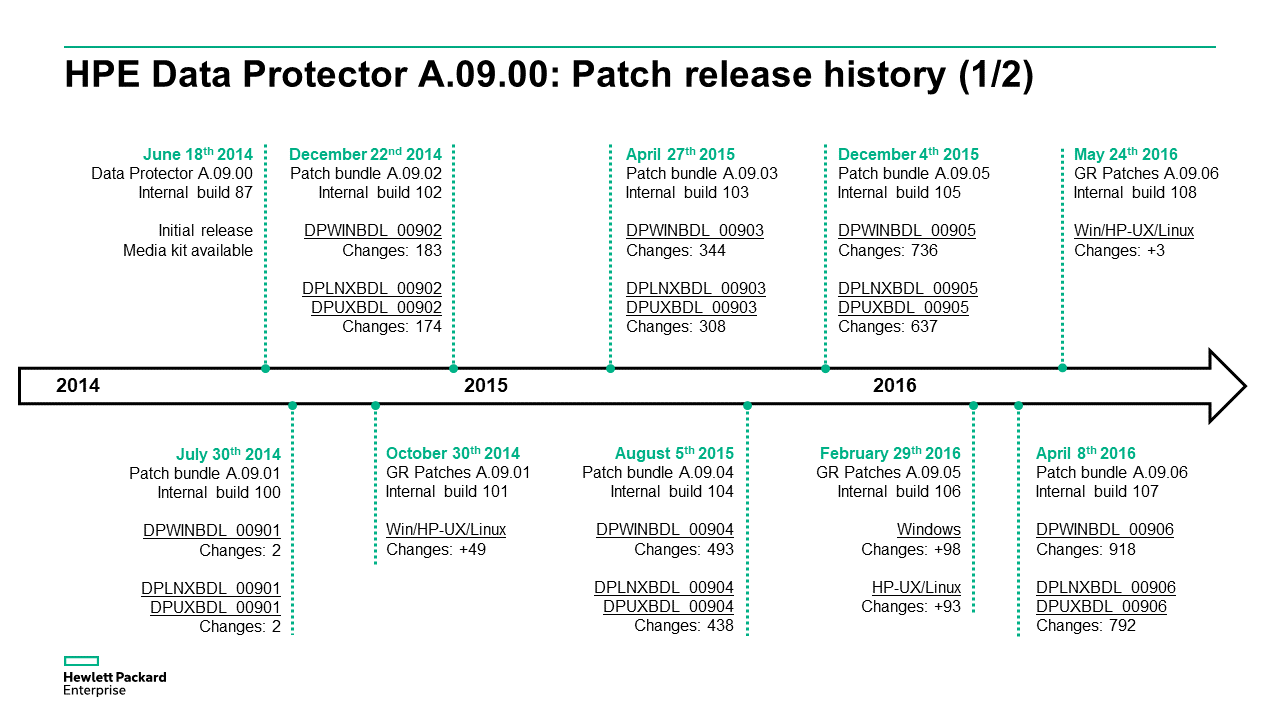 HPE Data Protector A.09.00: Patch release history (1/2)

June 18$^{th}$ 2014
Data Protector A.09.00
Internal build 87

Initial release
Media kit available

December 22$^{nd}$ 2014
Patch bundle A.09.02
Internal build 102

DPWINBDL_00902
Changes: 183

DPLNXBDL_00902
DPUXBDL_00902
Changes: 174

April 27$^{th}$ 2015
Patch bundle A.09.03
Internal build 103

DPWINBDL_00903
Changes: 344

DPLNXBDL_00903
DPUXBDL_00903
Changes: 308

December 4$^{th}$ 2015
Patch bundle A.09.05
Internal build 105

DPWINBDL_00905
Changes: 736

DPLNXBDL_00905
DPUXBDL_00905
Changes: 637

May 24$^{th}$ 2016
GR Patches A.09.06
Internal build 108

Win/HP-UX/Linux
Changes: +3

2014

2015

2016

July 30$^{th}$ 2014
Patch bundle A.09.01
Internal build 100

DPWINBDL_00901
Changes: 2

DPLNXBDL_00901
DPUXBDL_00901
Changes: 2

October 30$^{th}$ 2014
GR Patches A.09.01
Internal build 101

Win/HP-UX/Linux
Changes: +49

August 5$^{th}$ 2015
Patch bundle A.09.04
Internal build 104

DPWINBDL_00904
Changes: 493

DPLNXBDL_00904
DPUXBDL_00904
Changes: 438

February 29$^{th}$ 2016
GR Patches A.09.05
Internal build 106

Windows
Changes: +98

HP-UX/Linux
Changes: +93

April 8$^{th}$ 2016
Patch bundle A.09.06
Internal build 107

DPWINBDL_00906
Changes: 918

DPLNXBDL_00906
DPUXBDL_00906
Changes: 792

Hewlett Packard
Enterprise